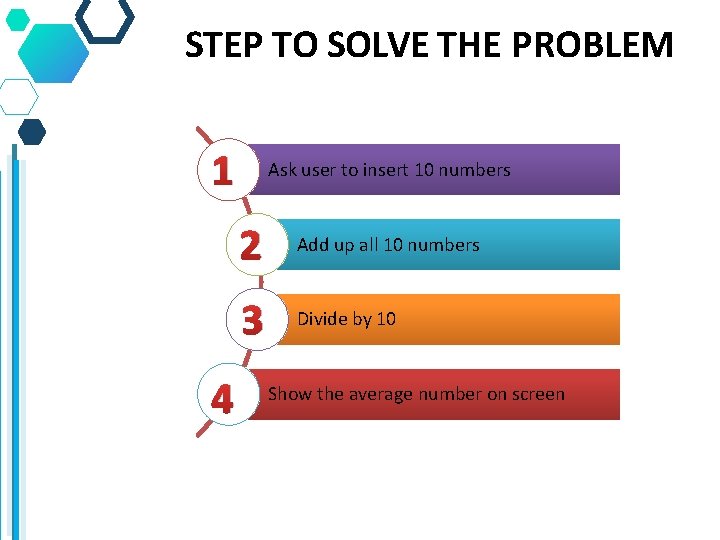 STEP TO SOLVE THE PROBLEM

1 Ask user to insert 10 numbers

2 Add up all 10 numbers

3 Divide by 10

4 Show the average number on screen